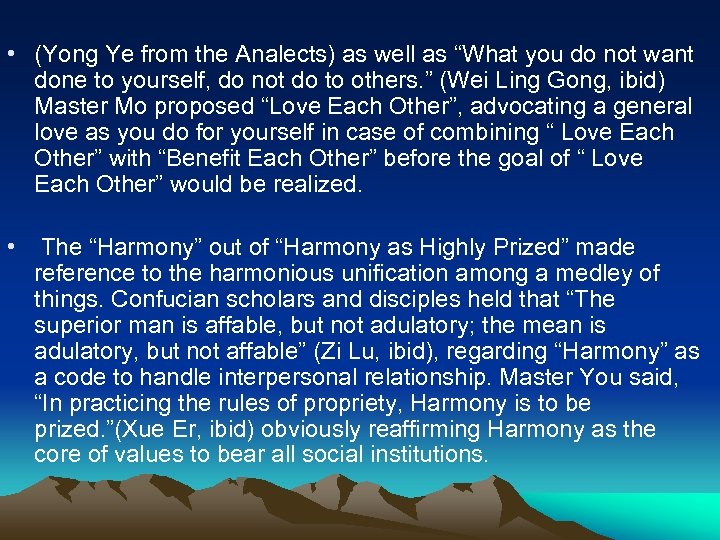 • (Yong Ye from the Analects) as well as “What you do not want done to yourself, do not do to others.” (Wei Ling Gong, ibid) Master Mo proposed “Love Each Other”, advocating a general love as you do for yourself in case of combining “ Love Each Other” with “Benefit Each Other” before the goal of “ Love Each Other” would be realized.

• The “Harmony” out of “Harmony as Highly Prized” made reference to the harmonious unification among a medley of things. Confucian scholars and disciples held that “The superior man is affable, but not adulatory; the mean is adulatory, but not affable” (Zi Lu, ibid), regarding “Harmony” as a code to handle interpersonal relationship. Master You said, “In practicing the rules of propriety, Harmony is to be prized.”(Xue Er, ibid) obviously reaffirming Harmony as the core of values to bear all social institutions.